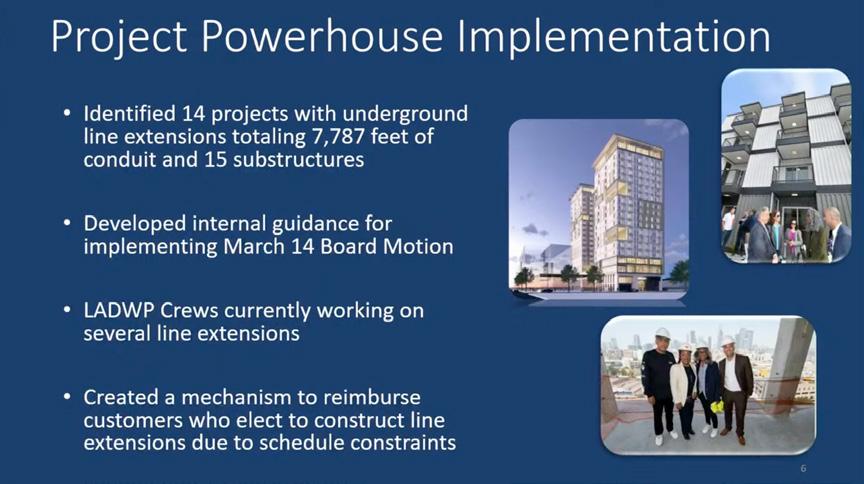 Project Powerhouse Implementation

• Identified 14 projects with underground line extensions totaling 7,787 feet of conduit and 15 substructures

• Developed internal guidance for implementing March 14 Board Motion

• LADWP Crews currently working on several line extensions

• Created a mechanism to reimburse customers who elect to construct line extensions due to schedule constraints

6